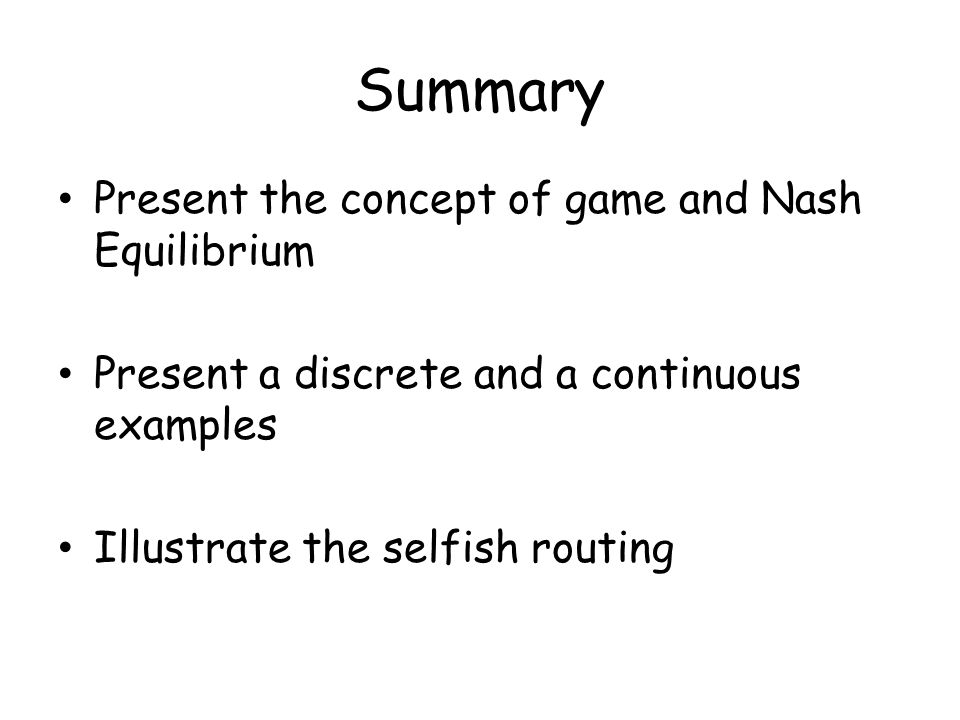 Summary

• Present the concept of game and Nash Equilibrium

• Present a discrete and a continuous examples

• Illustrate the selfish routing